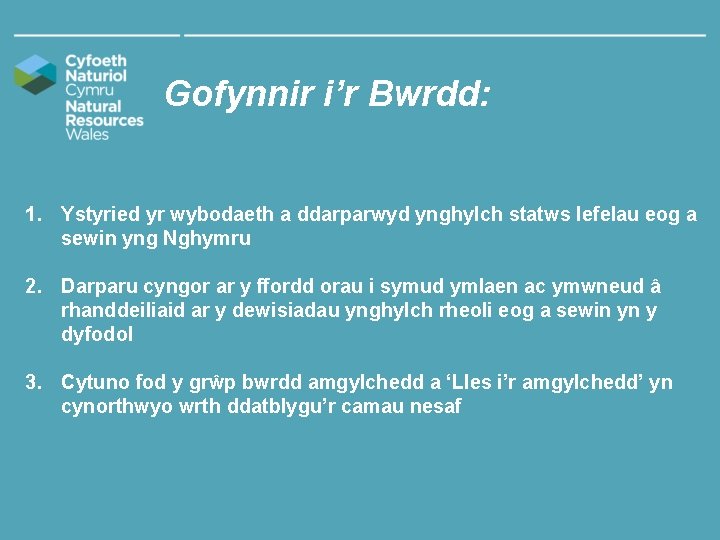 Cyfoeth Naturiol Cymru
Natural Resources Wales

Gofynnir i’r Bwrdd:

1. Ystyried yr wybodaeth a ddarparwyd ynghylch statws lefelau eog a sewin yng Nghymru

2. Darparu cyngor ar y ffordd orau i symud ymlaen ac ymwneud â rhanddeiliaid ar y dewisiadau ynghylch rheoli eog a sewin yn y dyfodol

3. Cytuno fod y grŵp bwrdd amgylchedd a ‘Lles i’r amgylchedd’ yn cynorthwyo wrth ddatblygu’r camau nesaf